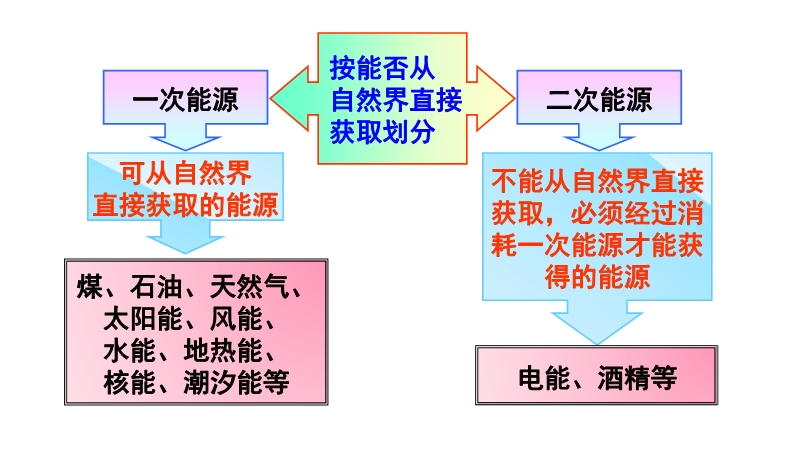 按能否从自然界直接获取划分

一次能源

可从自然界直接获取的能源

煤、石油、天然气、太阳能、风能、水能、地热能、核能、潮汐能等

二次能源

不能从自然界直接获取，必须经过消耗一次能源才能获得的能源

电能、酒精等